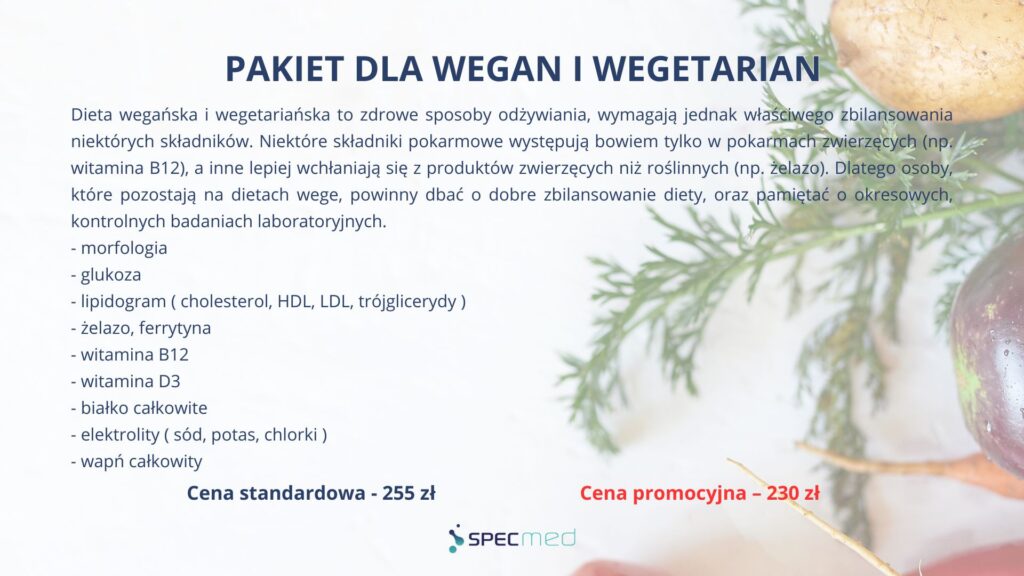 PAKIET DLA WEGAN I WEGETARIAN

Dieta wegańska i wegetariańska to zdrowe sposoby odżywiania, wymagają jednak właściwego zbilansowania niektórych składników. Niektóre składniki pokarmowe występują bowiem tylko w pokarmach zwierzęcych (np. witamina B12), a inne lepiej wchłaniają się z produktów zwierzęcych niż roślinnych (np. żelazo). Dlatego osoby, które pozostają na dietach wege, powinny dbać o dobre zbilansowanie diety, oraz pamiętać o okresowych, kontrolnych badaniach laboratoryjnych.
- morfologia
- glukoza
- lipidogram ( cholesterol, HDL, LDL, trójglicerydy )
- żelazo, ferrytyna
- witamina B12
- witamina D3
- białko całkowite
- elektrolity ( sód, potas, chlorki )
- wapń całkowity

Cena standardowa - 255 zł

Cena promocyjna – 230 zł

SPECmed